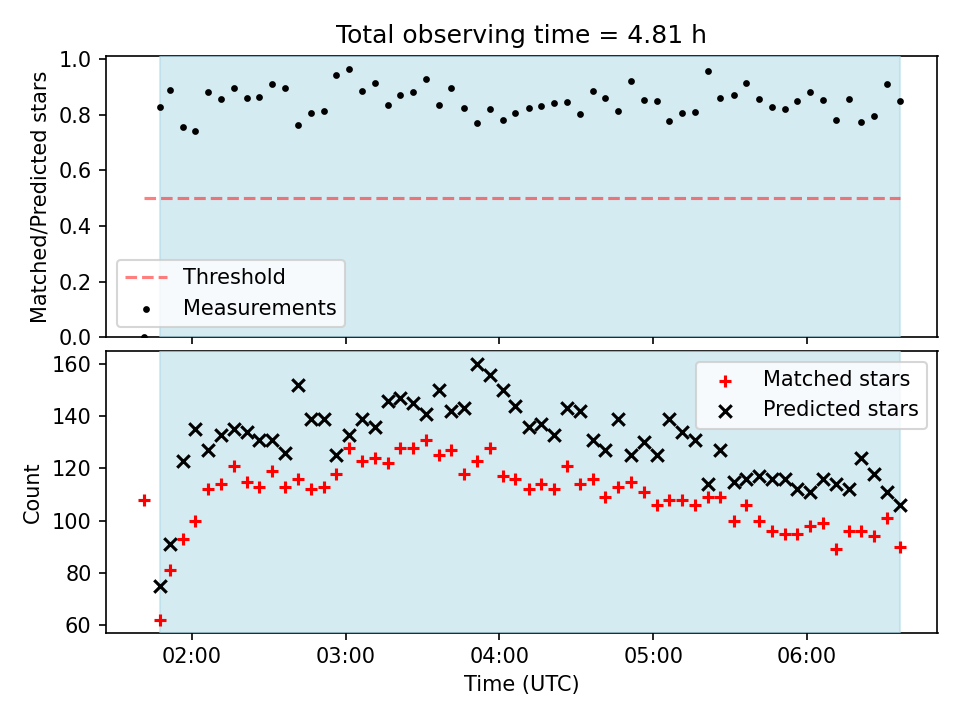 Total observing time = 4.81 h

Matched/Predicted stars

1.0
0.8
0.6
0.4
0.2
0.0

Threshold
Measurements

Count

160
140
120
100
80
60

Matched stars
Predicted stars

02:00
03:00
04:00
05:00
06:00

Time (UTC)